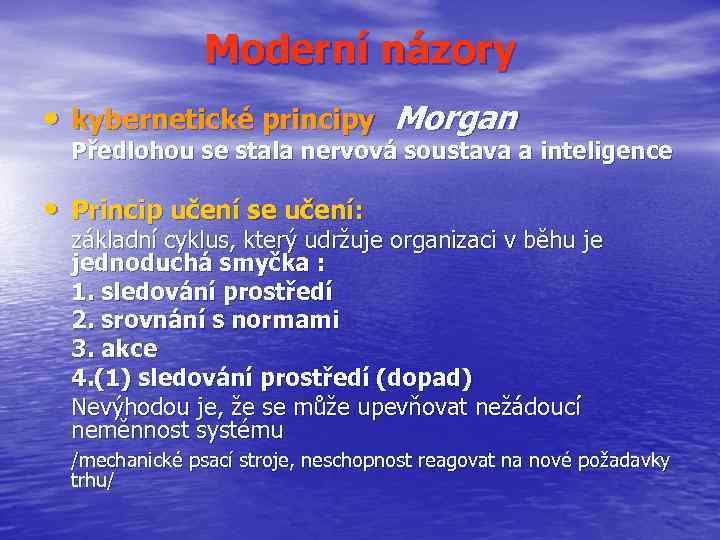 Moderní názory

• kybernetické principy Morgan
Předlohou se stala nervová soustava a inteligence

• Princip učení se učení:
základní cyklus, který udržuje organizaci v běhu je jednoduchá smyčka :
1. sledování prostředí
2. srovnání s normami
3. akce
4.(1) sledování prostředí (dopad)
Nevýhodou je, že se může upevňovat nežádoucí neměnnost systému
/mechanické psací stroje, neschopnost reagovat na nové požadavky trhu/